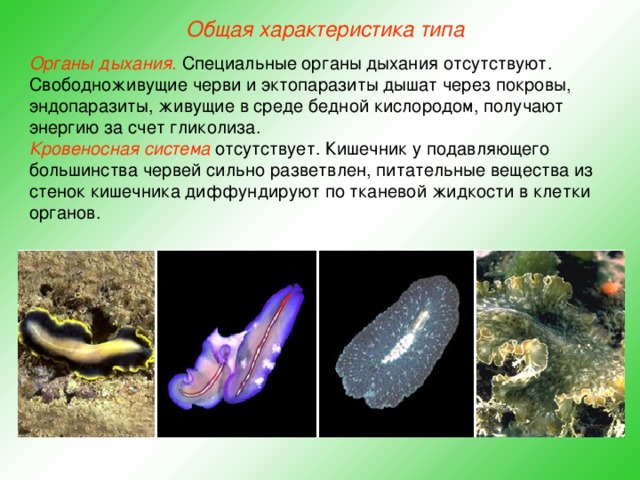 Общая характеристика типа

Органы дыхания. Специальные органы дыхания отсутствуют. Свободноживущие черви и эктопаразиты дышат через покровы, эндопаразиты, живущие в среде бедной кислородом, получают энергию за счет гликолиза.
Кровеносная система отсутствует. Кишечник у подавляющего большинства червей сильно разветвлен, питательные вещества из стенок кишечника диффундируют по тканевой жидкости в клетки органов.